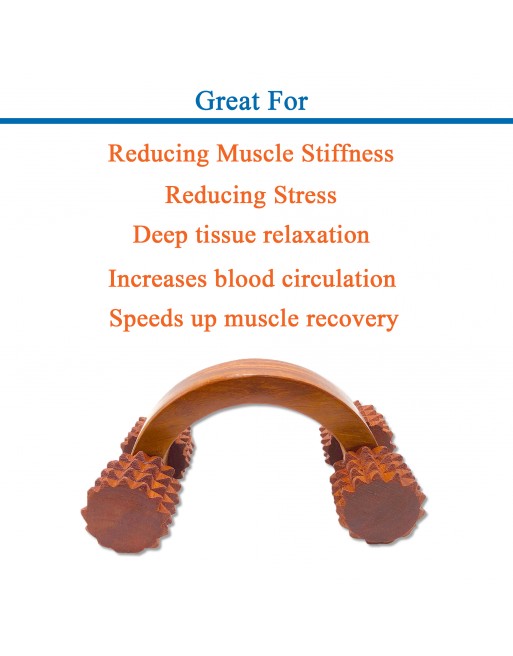 Great For

Reducing Muscle Stiffness

Reducing Stress

Deep tissue relaxation

Increases blood circulation

Speeds up muscle recovery